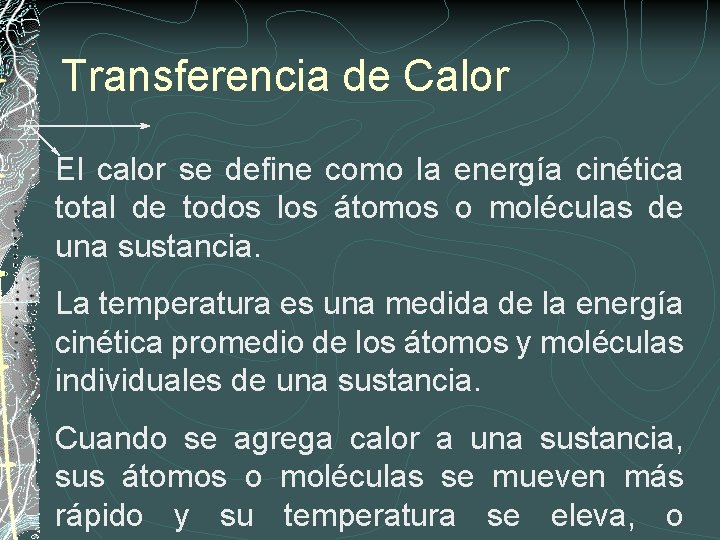 Transferencia de Calor

El calor se define como la energía cinética total de todos los átomos o moléculas de una sustancia.

La temperatura es una medida de la energía cinética promedio de los átomos y moléculas individuales de una sustancia.

Cuando se agrega calor a una sustancia, sus átomos o moléculas se mueven más rápido y su temperatura se eleva, o